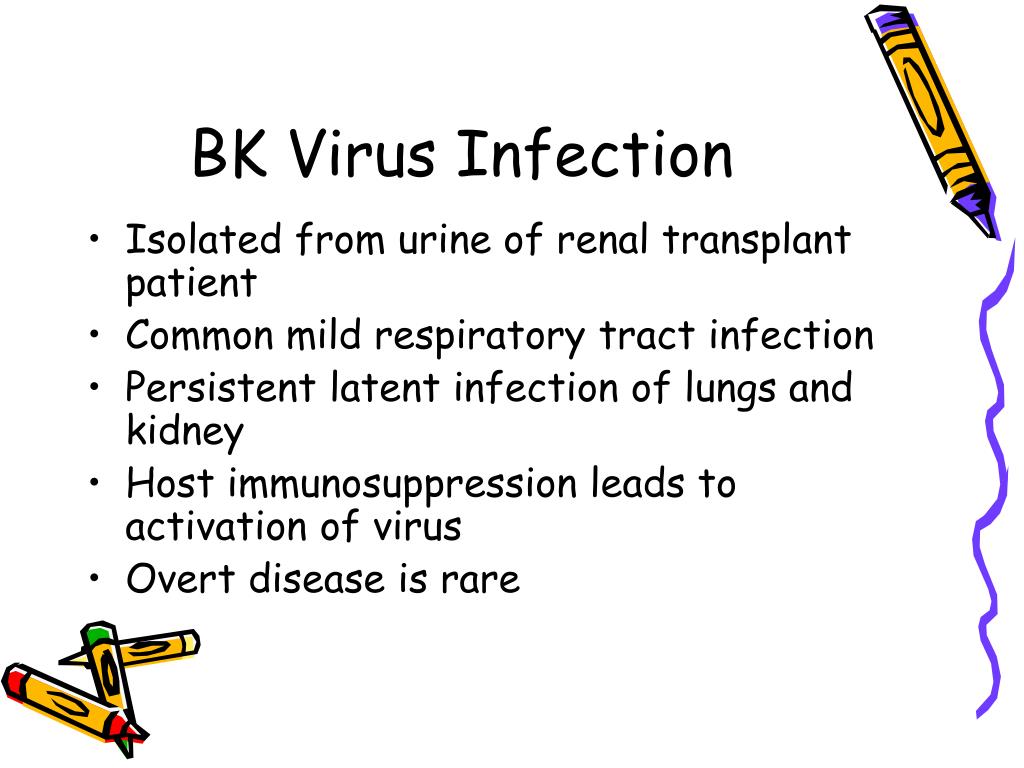 BK Virus Infection

• Isolated from urine of renal transplant patient
• Common mild respiratory tract infection
• Persistent latent infection of lungs and kidney
• Host immunosuppression leads to activation of virus
• Overt disease is rare